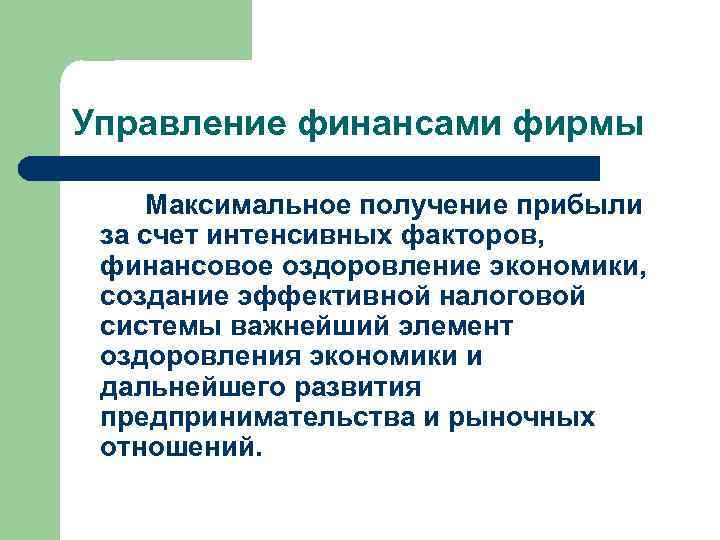 Управление финансами фирмы

Максимальное получение прибыли за счет интенсивных факторов, финансовое оздоровление экономики, создание эффективной налоговой системы важнейший элемент оздоровления экономики и дальнейшего развития предпринимательства и рыночных отношений.